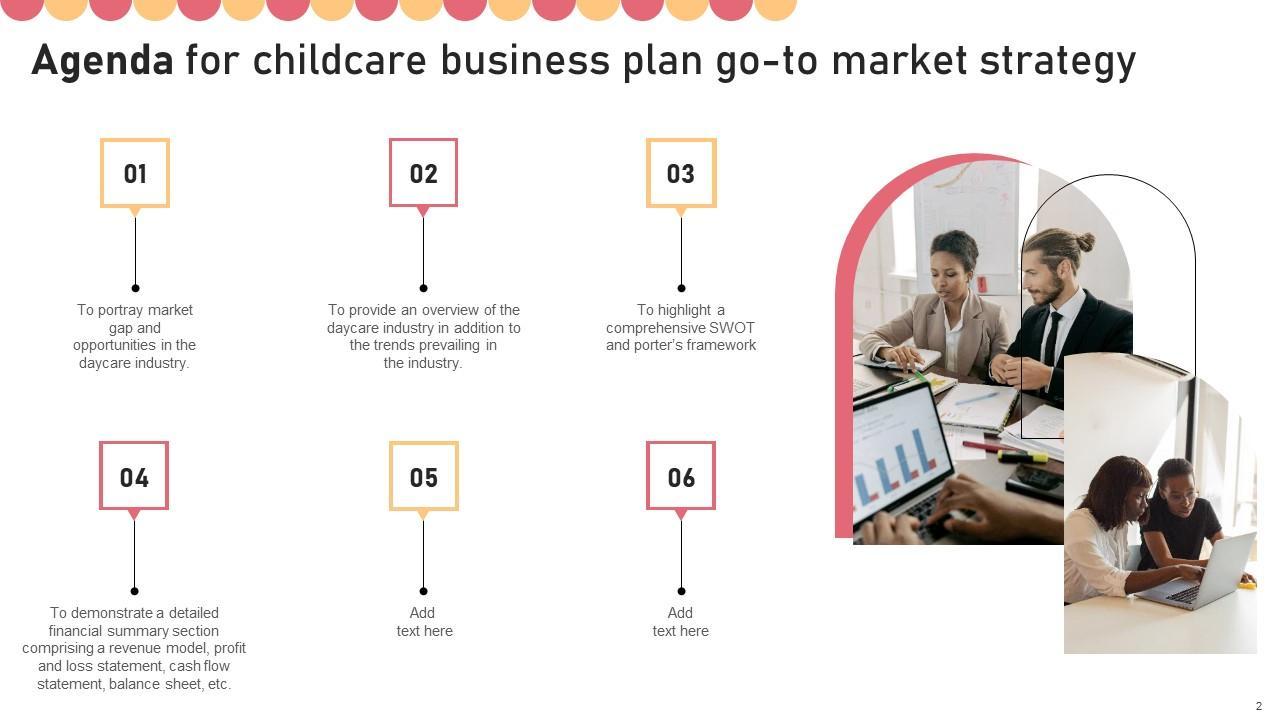 Agenda for childcare business plan go-to market strategy

01

To portray market gap and opportunities in the daycare industry.

02

To provide an overview of the daycare industry in addition to the trends prevailing in the industry.

03

To highlight a comprehensive SWOT and porter's framework

04

To demonstrate a detailed financial summary section comprising a revenue model, profit and loss statement, cash flow statement, balance sheet, etc.

05

Add text here

06

Add text here

2